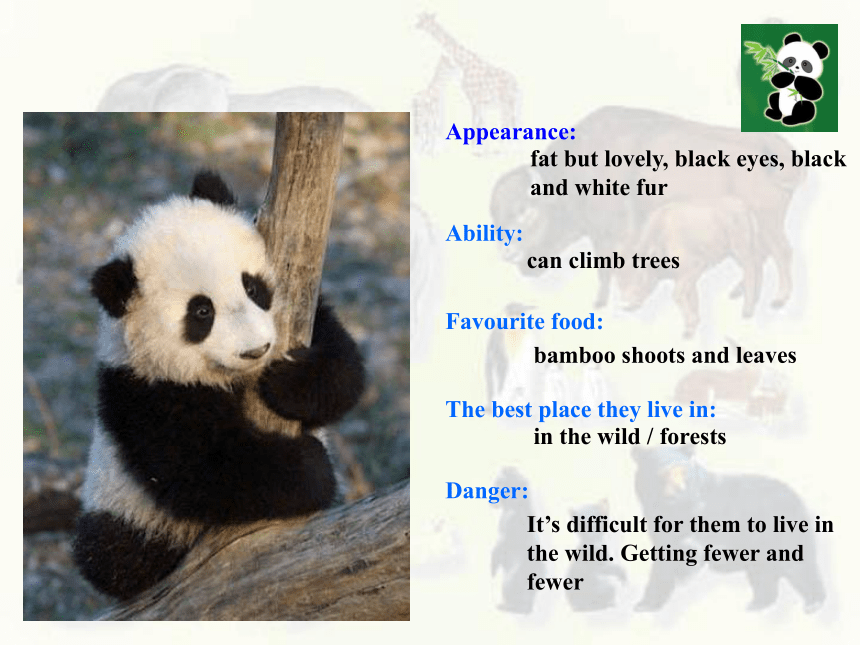 Appearance:
fat but lovely, black eyes, black and white fur

Ability:
can climb trees

Favourite food:
bamboo shoots and leaves

The best place they live in:
in the wild / forests

Danger:
It’s difficult for them to live in the wild. Getting fewer and fewer